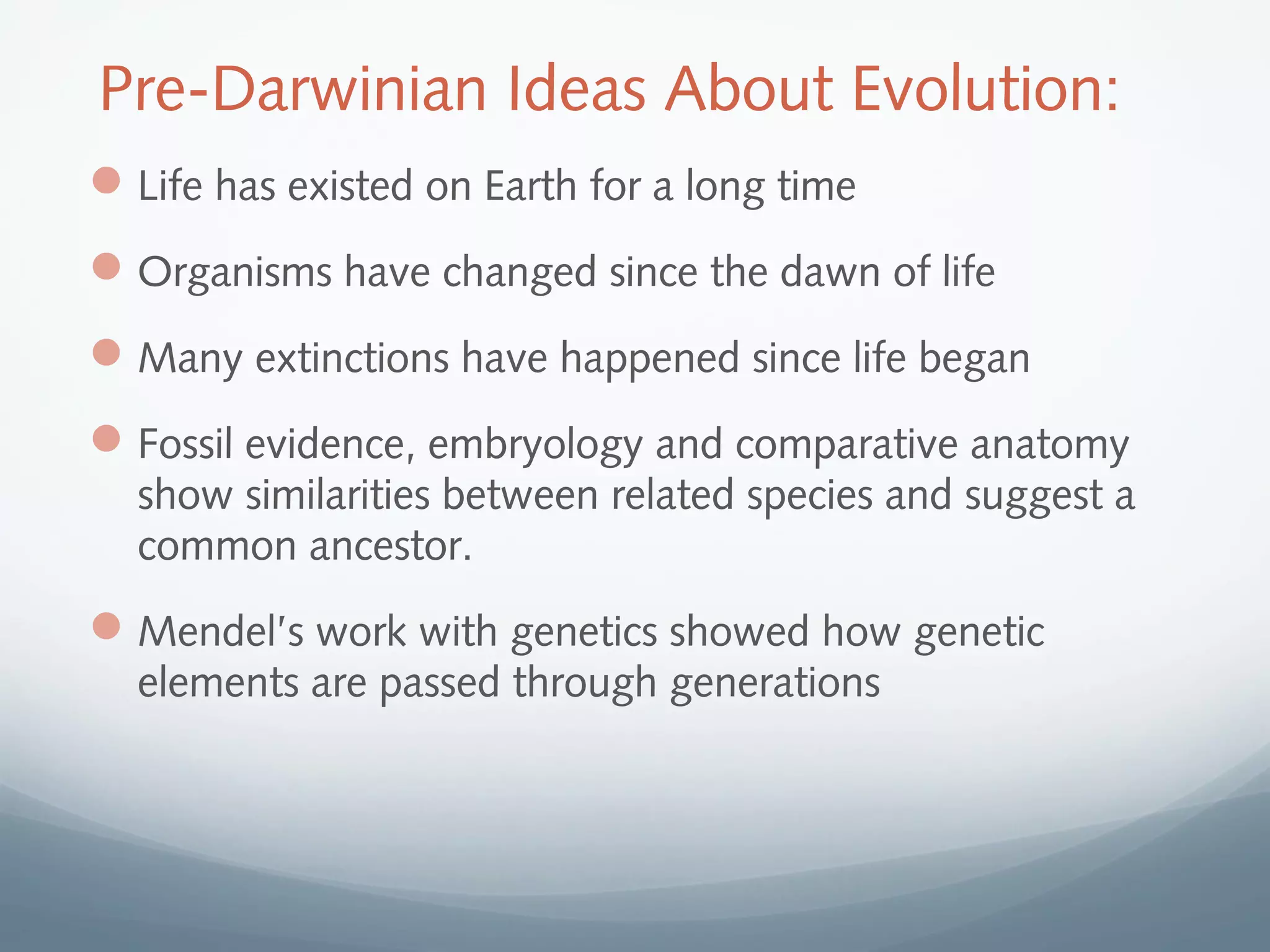 Pre-Darwinian Ideas About Evolution:

- Life has existed on Earth for a long time
- Organisms have changed since the dawn of life
- Many extinctions have happened since life began
- Fossil evidence, embryology and comparative anatomy show similarities between related species and suggest a common ancestor.
- Mendel's work with genetics showed how genetic elements are passed through generations